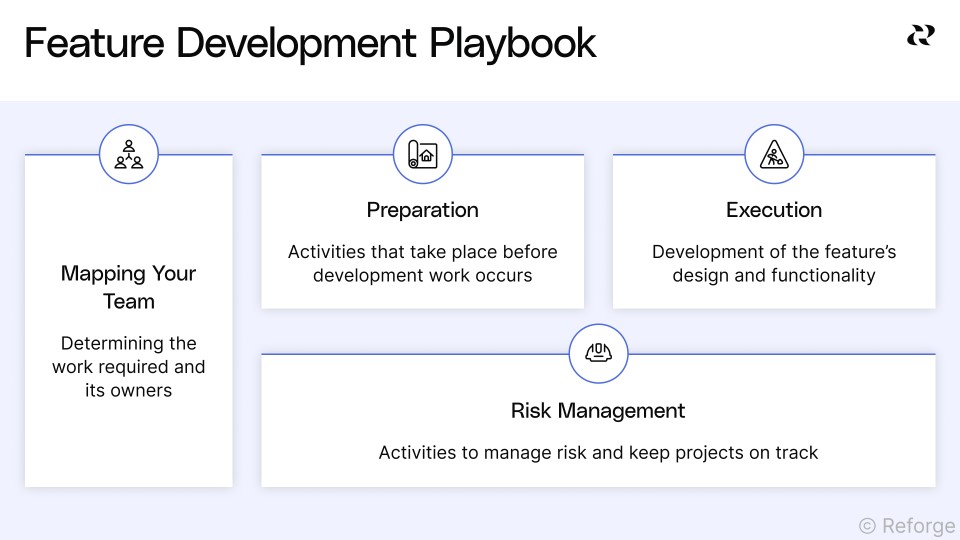 Feature Development Playbook

Mapping Your Team

Determining the work required and its owners

Preparation

Activities that take place before development work occurs

Execution

Development of the feature's design and functionality

Risk Management

Activities to manage risk and keep projects on track

© Reforge